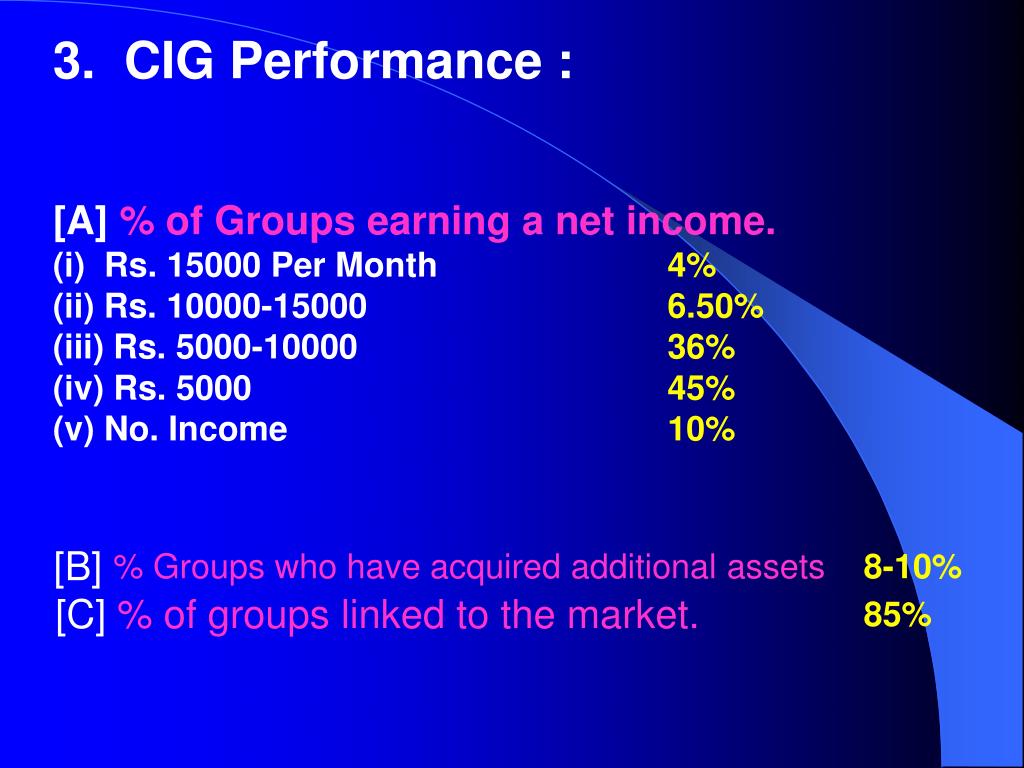 3. CIG Performance :

[A] % of Groups earning a net income.
(i) Rs. 15000 Per Month 4%
(ii) Rs. 10000-15000 6.50%
(iii) Rs. 5000-10000 36%
(iv) Rs. 5000 45%
(v) No. Income 10%

[B] % Groups who have acquired additional assets 8-10%
[C] % of groups linked to the market. 85%